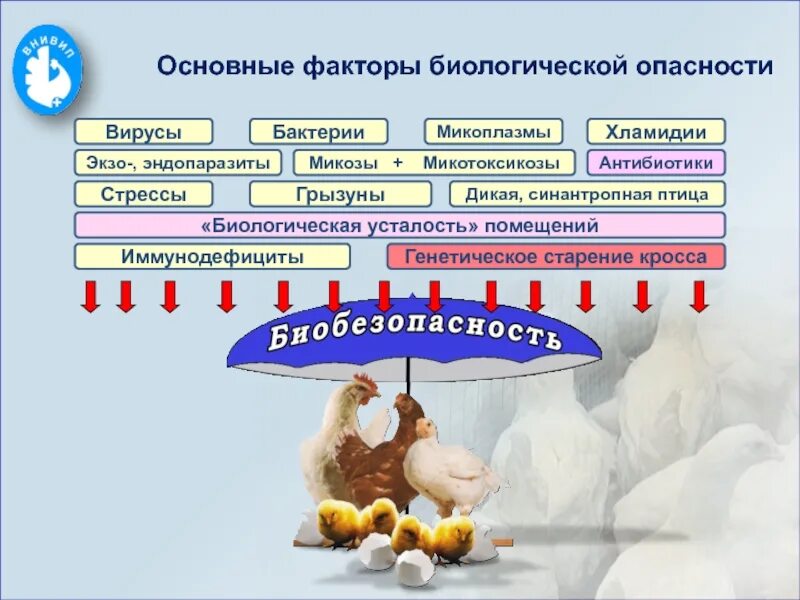 ВНИВИП

Основные факторы биологической опасности

Вирусы

Бактерии

Микоплазмы

Хламидии

Экзо-, эндопаразиты

Микозы + Микотоксикозы

Антибиотики

Стрессы

Грызуны

Дикая, синантропная птица

«Биологическая усталость» помещений

Иммунодефициты

Генетическое старение кросса

Биобезопасность